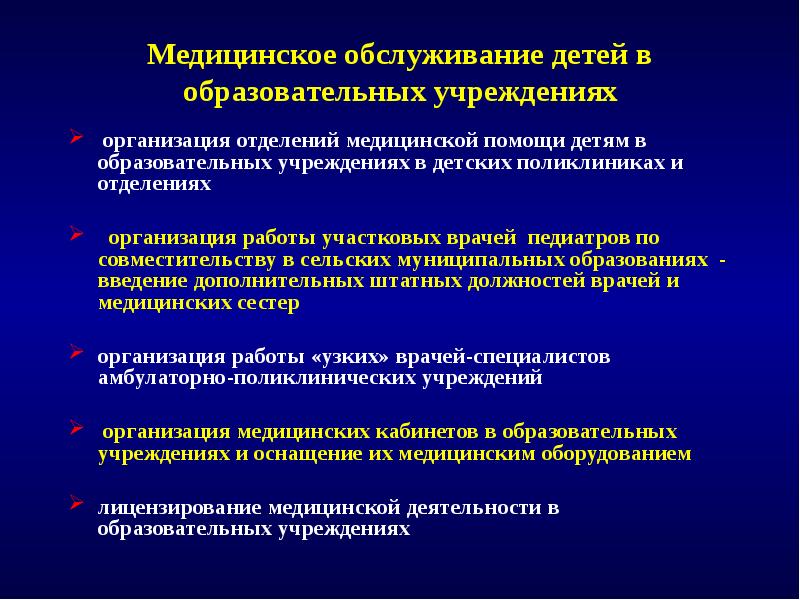 Медицинское обслуживание детей в образовательных учреждениях

организация отделений медицинской помощи детям в образовательных учреждениях в детских поликлиниках и отделениях

организация работы участковых врачей педиатров по совместительству в сельских муниципальных образованиях - введение дополнительных штатных должностей врачей и медицинских сестер

организация работы «узких» врачей-специалистов амбулаторно-поликлинических учреждений

организация медицинских кабинетов в образовательных учреждениях и оснащение их медицинским оборудованием

лицензирование медицинской деятельности в образовательных учреждениях